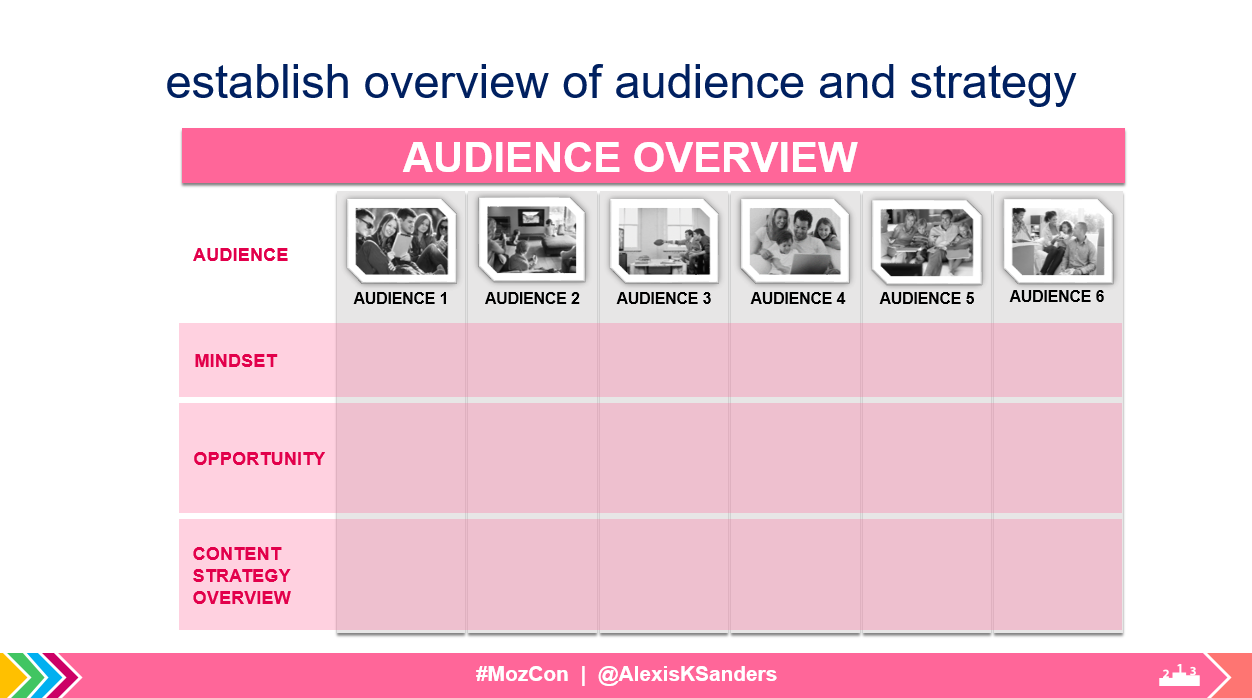 establish overview of audience and strategy

AUDIENCE OVERVIEW

| AUDIENCE | AUDIENCE 1 | AUDIENCE 2 | AUDIENCE 3 | AUDIENCE 4 | AUDIENCE 5 | AUDIENCE 6 |
|---|---|---|---|---|---|---|
| MINDSET | | | | | | |
| OPPORTUNITY | | | | | | |
| CONTENT STRATEGY OVERVIEW | | | | | | |

#MozCon | @AlexisKSanders

2 1 3